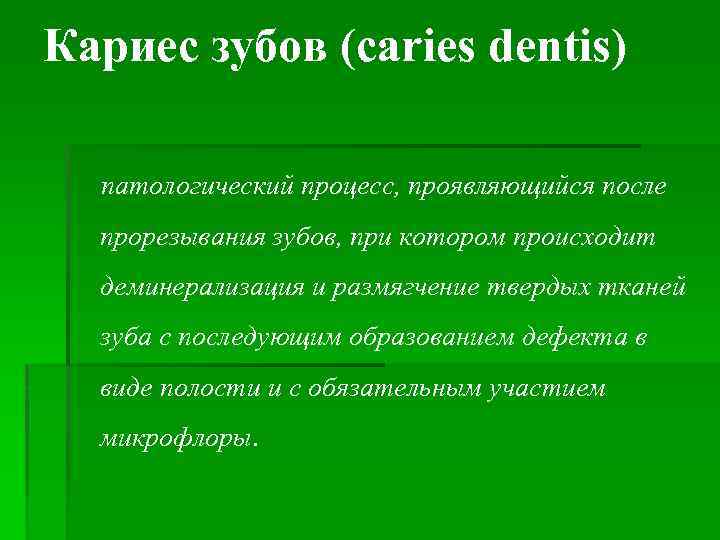 Кариес зубов (caries dentis)

патологический процесс, проявляющийся после прорезывания зубов, при котором происходит деминерализация и размягчение твердых тканей зуба с последующим образованием дефекта в виде полости и с обязательным участием микрофлоры.